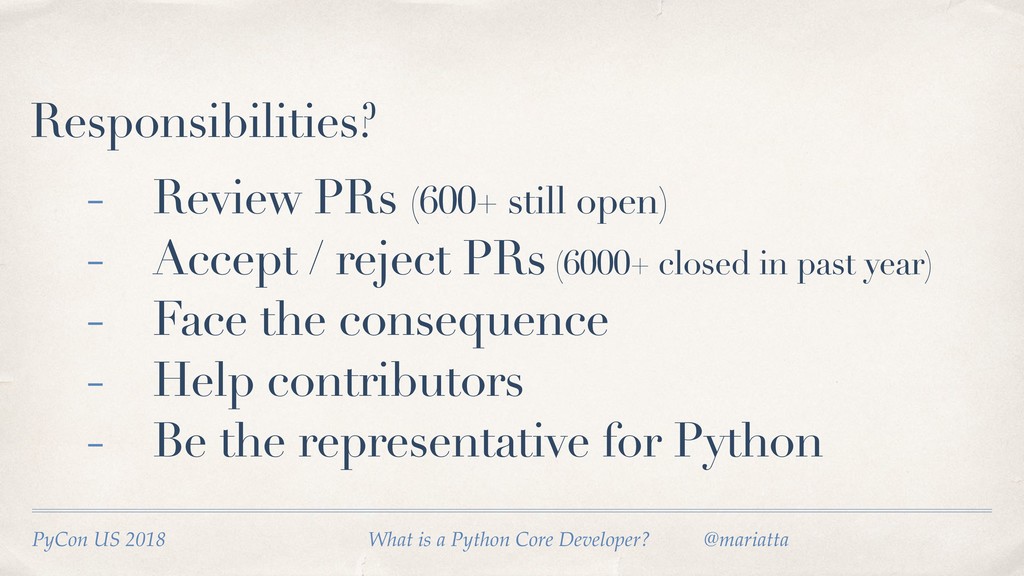 Responsibilities?

- Review PRs (600+ still open)
- Accept / reject PRs (6000+ closed in past year)
- Face the consequence
- Help contributors
- Be the representative for Python

PyCon US 2018 What is a Python Core Developer? @mariatta